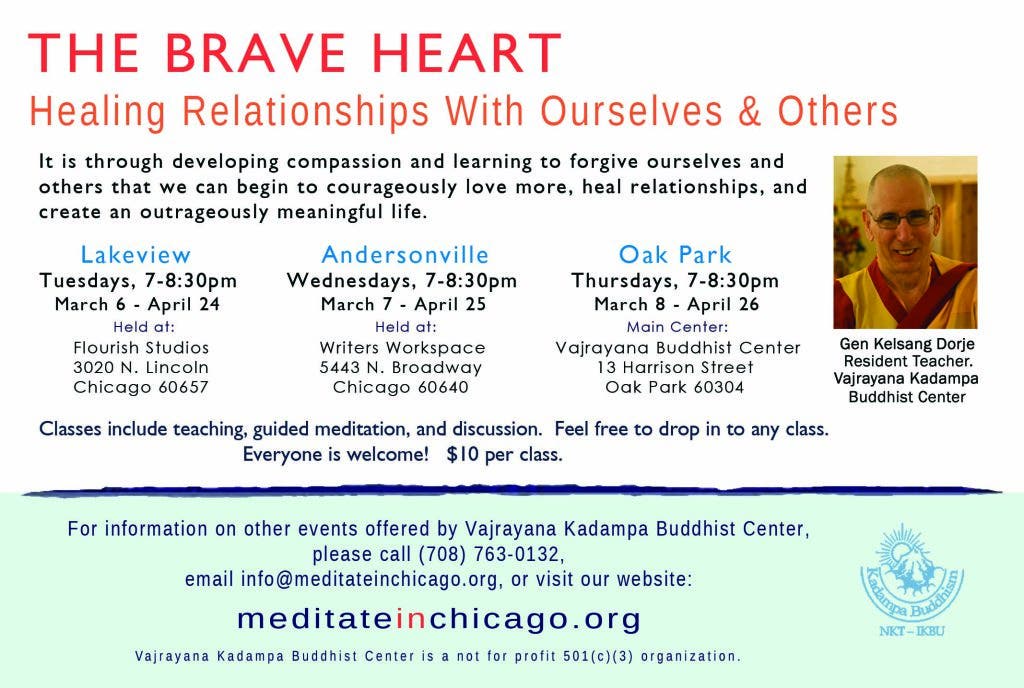 THE BRAVE HEART
Healing Relationships With Ourselves & Others

It is through developing compassion and learning to forgive ourselves and others that we can begin to courageously love more, heal relationships, and create an outrageously meaningful life.

Lakeview
Tuesdays, 7-8:30pm
March 6 - April 24
Held at:
Flourish Studios
3020 N. Lincoln
Chicago 60657

Andersonville
Wednesdays, 7-8:30pm
March 7 - April 25
Held at:
Writers Workspace
5443 N. Broadway
Chicago 60640

Oak Park
Thursdays, 7-8:30pm
March 8 - April 26
Main Center:
Vajrayana Buddhist Center
13 Harrison Street
Oak Park 60304

Gen Kelsang Dorje
Resident Teacher.
Vajrayana Kadampa
Buddhist Center

Classes include teaching, guided meditation, and discussion. Feel free to drop in to any class.
Everyone is welcome! $10 per class.

For information on other events offered by Vajrayana Kadampa Buddhist Center, please call (708) 763-0132, email info@meditateinchicago.org, or visit our website:

meditateinchicago.org

Vajrayana Kadampa Buddhist Center is a not for profit 501(c)(3) organization.

Kadampa Buddhism
NKT – IKBU